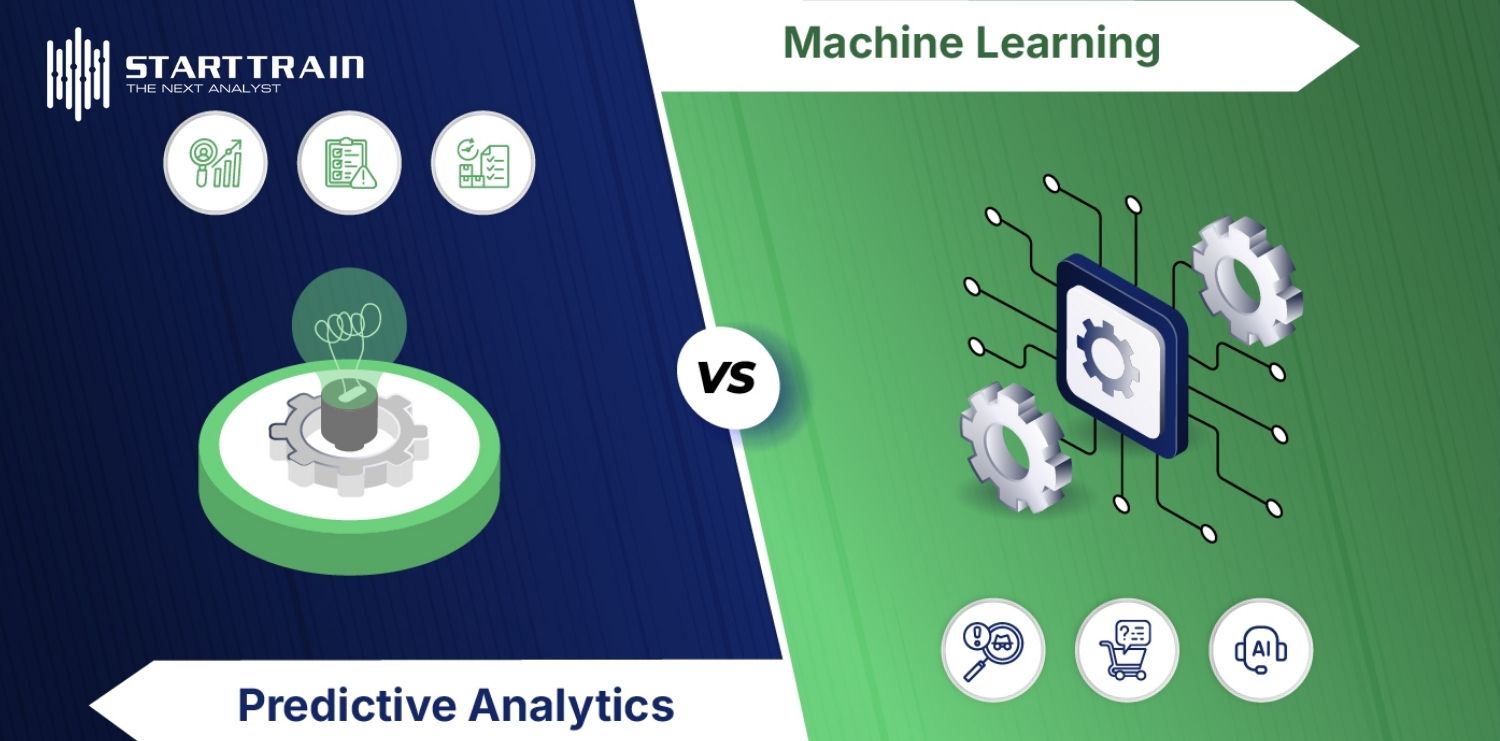 STARTTRAIN
THE NEXT ANALYST

Machine Learning

VS

AI

Predictive Analytics